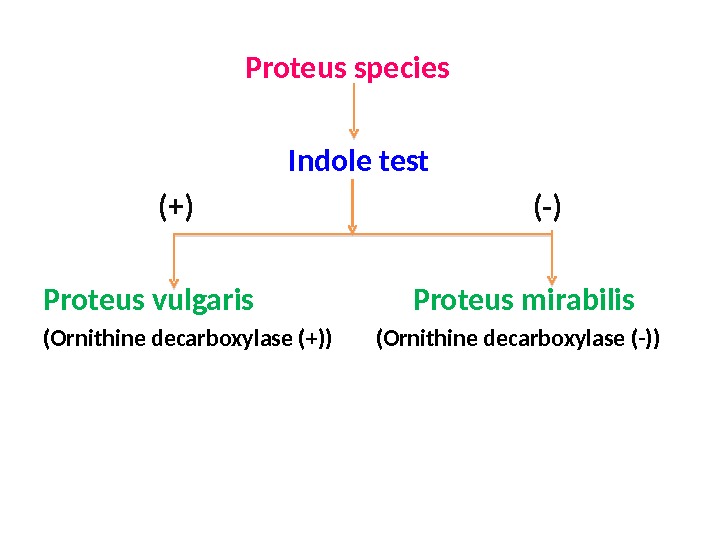 Proteus species

Indole test

(+)

(-)

Proteus vulgaris

(Ornithine decarboxylase (+))

Proteus mirabilis

(Ornithine decarboxylase (-))